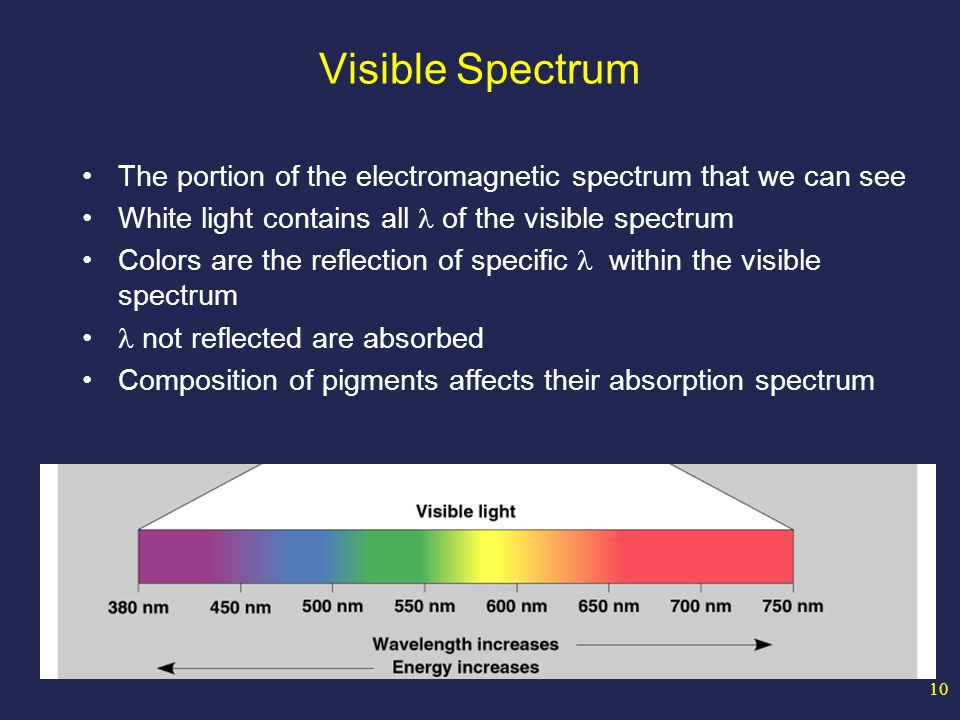 Visible Spectrum

• The portion of the electromagnetic spectrum that we can see
• White light contains all $\lambda$ of the visible spectrum
• Colors are the reflection of specific $\lambda$ within the visible spectrum
• $\lambda$ not reflected are absorbed
• Composition of pigments affects their absorption spectrum

Visible light

380 nm 450 nm 500 nm 550 nm 600 nm 650 nm 700 nm 750 nm

Wavelength increases
Energy increases

10